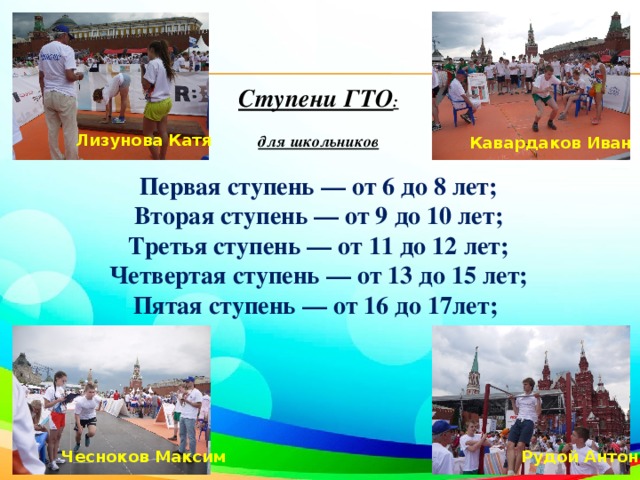 Лизунова Катя

Ступени ГТО:

для школьников

Кавардаков Иван

Первая ступень — от 6 до 8 лет;
Вторая ступень — от 9 до 10 лет;
Третья ступень — от 11 до 12 лет;
Четвертая ступень — от 13 до 15 лет;
Пятая ступень — от 16 до 17лет;

Чесноков Максим

Рудой Антон